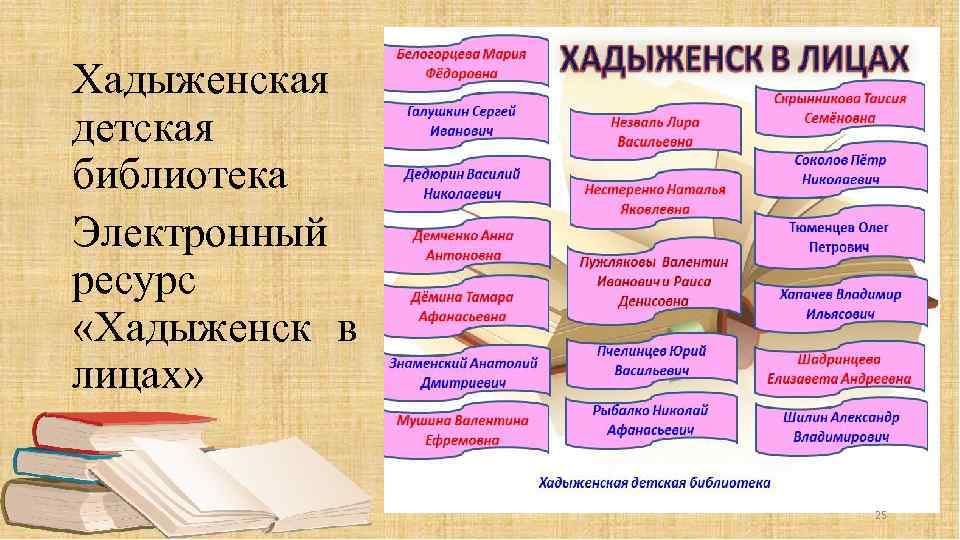 Хадыженская детская библиотека

Электронный ресурс «Хадыженск в лицах»

ХАДЫЖЕНСК В ЛИЦАХ

Белогорцева Мария Фёдоровна

Галушкин Сергей Иванович

Дедюрин Василий Николаевич

Демченко Анна Антоновна

Дёмина Тамара Афанасьевна

Знаменский Анатолий Дмитриевич

Мушина Валентина Ефремовна

Незваль Лира Васильевна

Нестеренко Наталья Яковлевна

Пужляковы Валентин Иванович и Раиса Денисовна

Пчелинцев Юрий Васильевич

Рыбалко Николай Афанасьевич

Скрынникова Таисия Семёновна

Соколов Пётр Николаевич

Тюменцев Олег Петрович

Хапачев Владимир Ильясович

Шадринцева Елизавета Андреевна

Шилин Александр Владимирович

Хадыженская детская библиотека

25